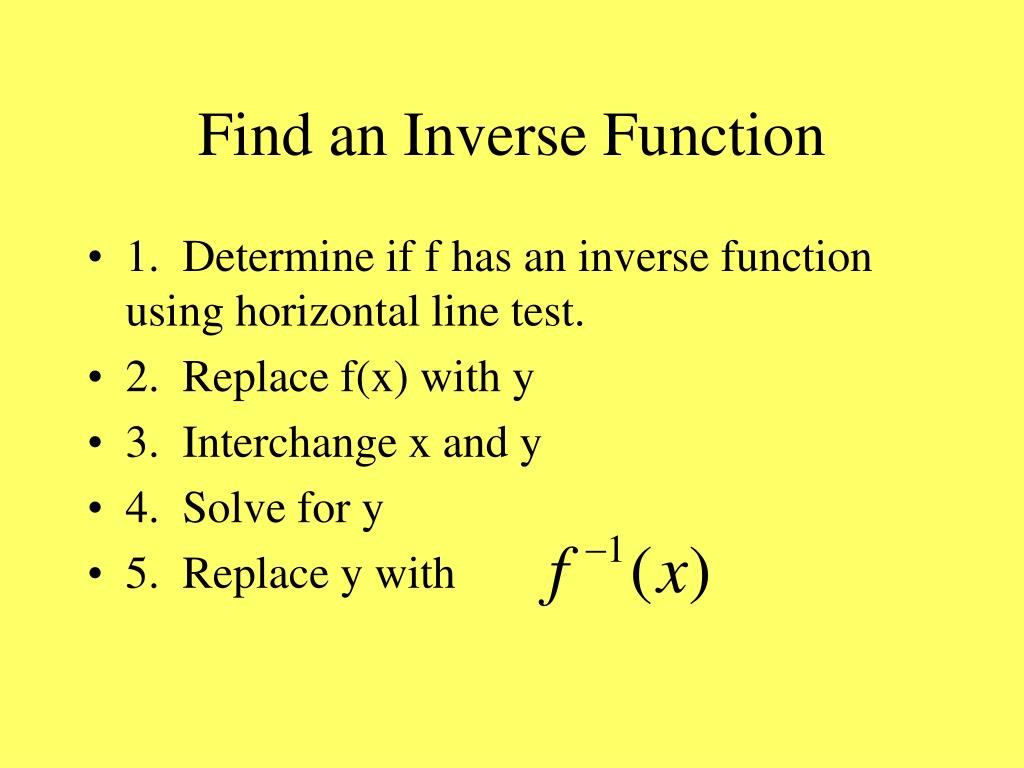 Find an Inverse Function

• 1. Determine if f has an inverse function using horizontal line test.
• 2. Replace f(x) with y
• 3. Interchange x and y
• 4. Solve for y
• 5. Replace y with $f^{-1}(x)$